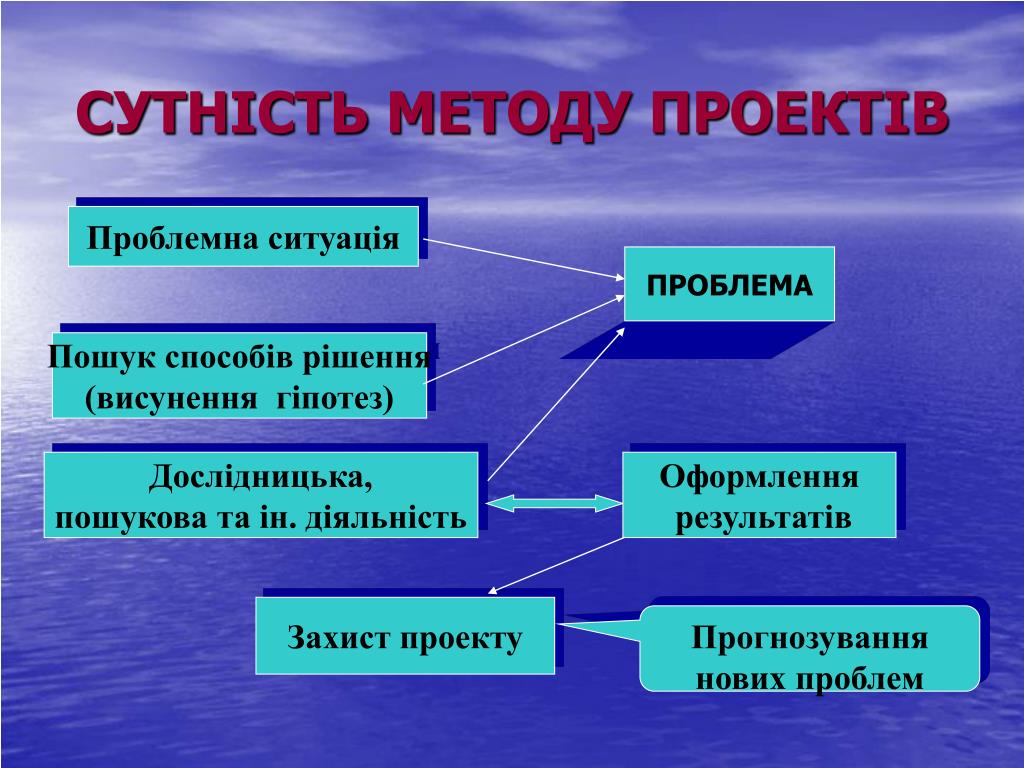 СУТНІСТЬ МЕТОДУ ПРОЕКТІВ

Проблемна ситуація

ПРОБЛЕМА

Пошук способів рішення (висунення гіпотез)

Дослідницька, пошукова та ін. діяльність

Оформлення результатів

Захист проекту

Прогнозування нових проблем